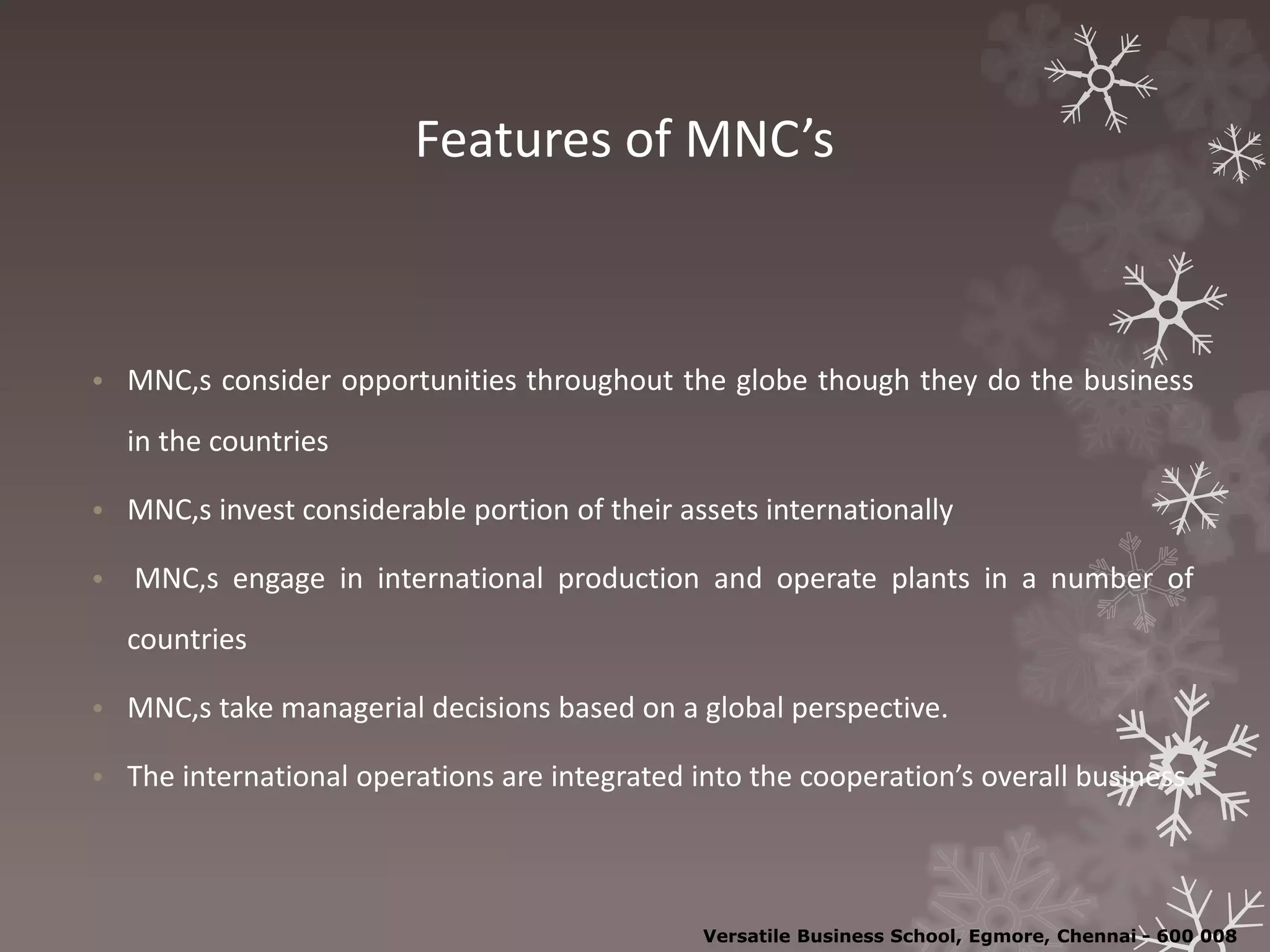 Features of MNC’s

• MNC,s consider opportunities throughout the globe though they do the business in the countries

• MNC,s invest considerable portion of their assets internationally

• MNC,s engage in international production and operate plants in a number of countries

• MNC,s take managerial decisions based on a global perspective.

• The international operations are integrated into the cooperation’s overall business

Versatile Business School, Egmore, Chennai - 600 008